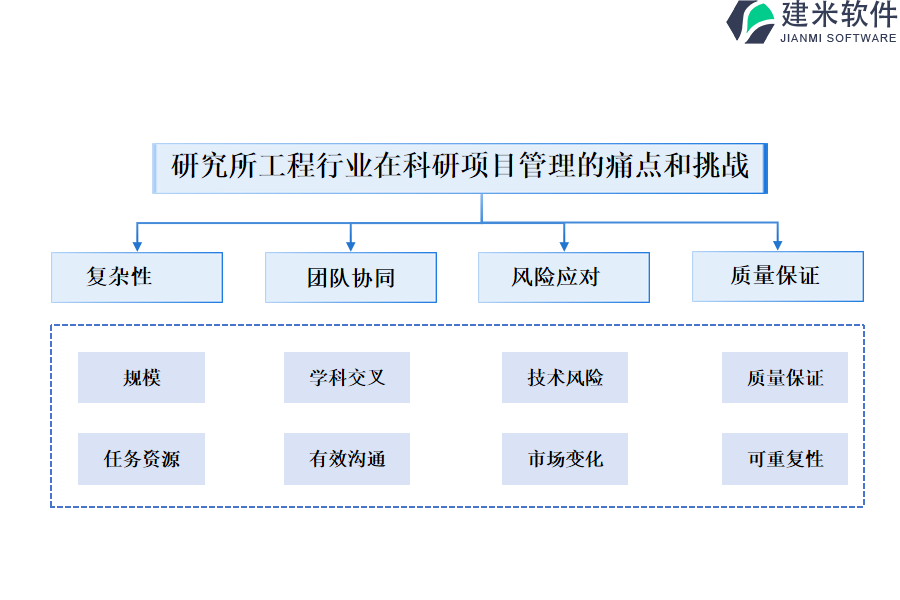 建米软件
JIANMI SOFTWARE

研究所工程行业在科研项目管理的痛点和挑战

复杂性

团队协同

风险应对

质量保证

规模

学科交叉

技术风险

质量保证

任务资源

有效沟通

市场变化

可重复性